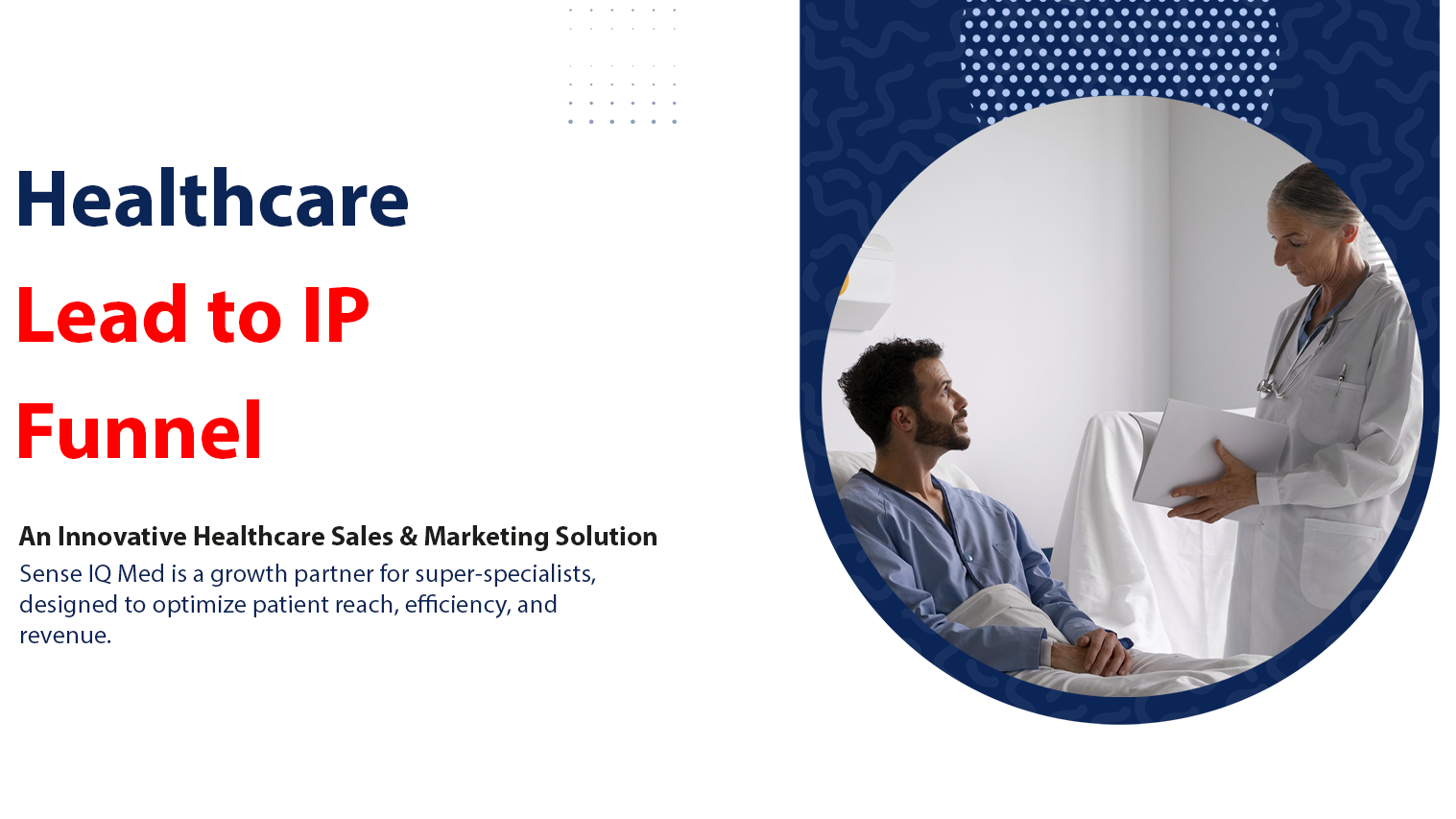 Healthcare
Lead to IP
Funnel

An Innovative Healthcare Sales & Marketing Solution
Sense IQ Med is a growth partner for super-specialists, designed to optimize patient reach, efficiency, and revenue.